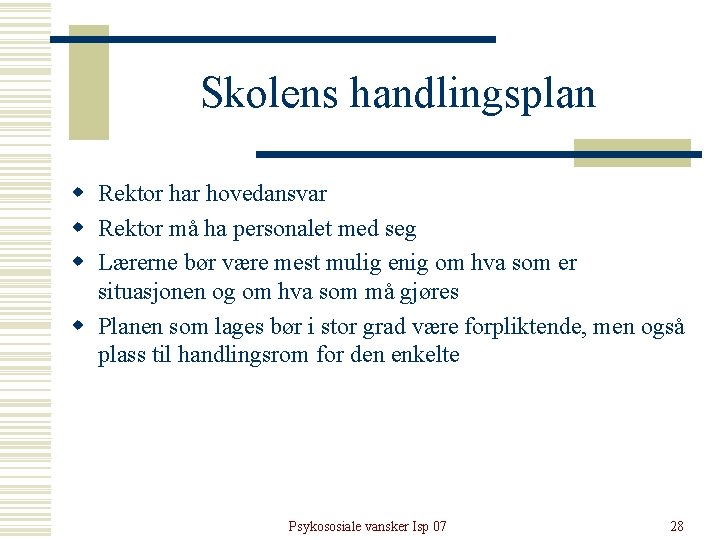 Skolens handlingsplan

- Rektor har hovedansvar
- Rektor må ha personalet med seg
- Lærerne bør være mest mulig enig om hva som er situasjonen og om hva som må gjøres
- Planen som lages bør i stor grad være forpliktende, men også plass til handlingsrom for den enkelte

Psykososiale vansker Isp 07

28